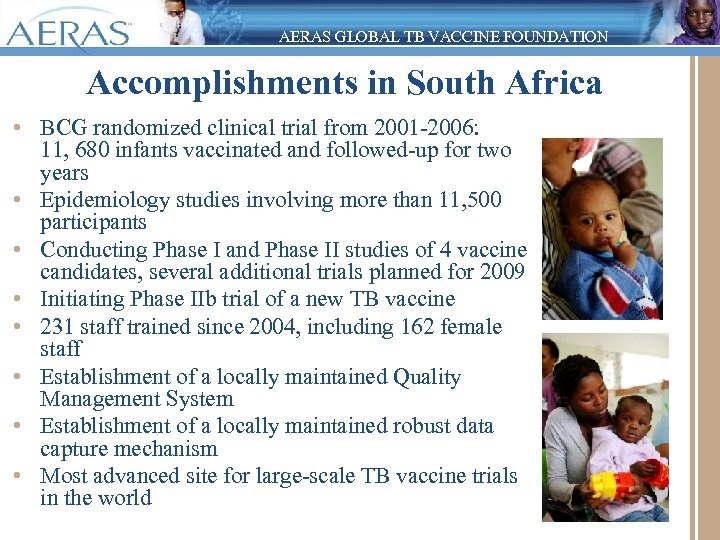 AERAS

AERAS GLOBAL TB VACCINE FOUNDATION

Accomplishments in South Africa

• BCG randomized clinical trial from 2001-2006: 11, 680 infants vaccinated and followed-up for two years
• Epidemiology studies involving more than 11,500 participants
• Conducting Phase I and Phase II studies of 4 vaccine candidates, several additional trials planned for 2009
• Initiating Phase IIb trial of a new TB vaccine
• 231 staff trained since 2004, including 162 female staff
• Establishment of a locally maintained Quality Management System
• Establishment of a locally maintained robust data capture mechanism
• Most advanced site for large-scale TB vaccine trials in the world